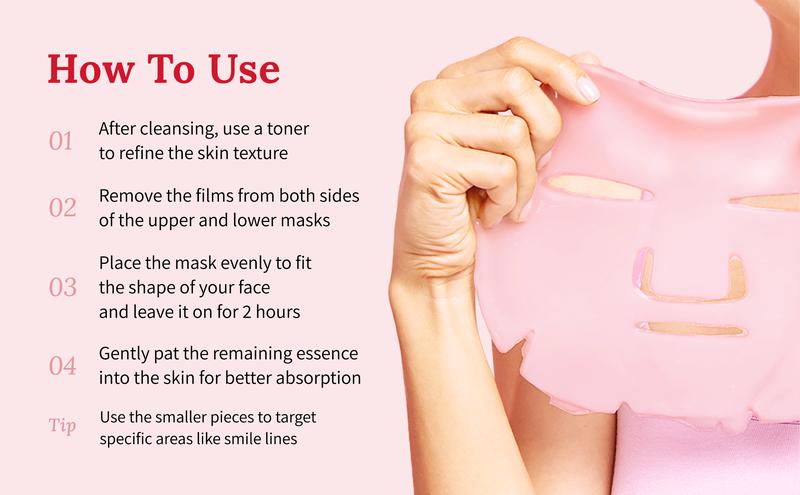 How To Use

01 After cleansing, use a toner to refine the skin texture

02 Remove the films from both sides of the upper and lower masks

03 Place the mask evenly to fit the shape of your face and leave it on for 2 hours

04 Gently pat the remaining essence into the skin for better absorption

Tip Use the smaller pieces to target specific areas like smile lines